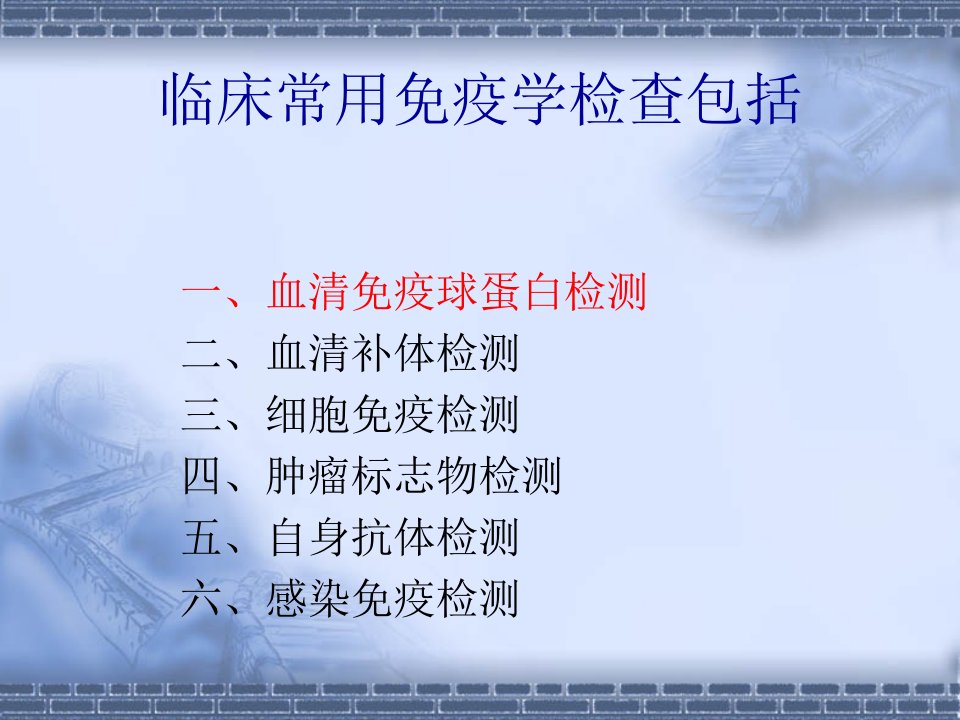 临床常用免疫学检查包括

一、血清免疫球蛋白检测
二、血清补体检测
三、细胞免疫检测
四、肿瘤标志物检测
五、自身抗体检测
六、感染免疫检测